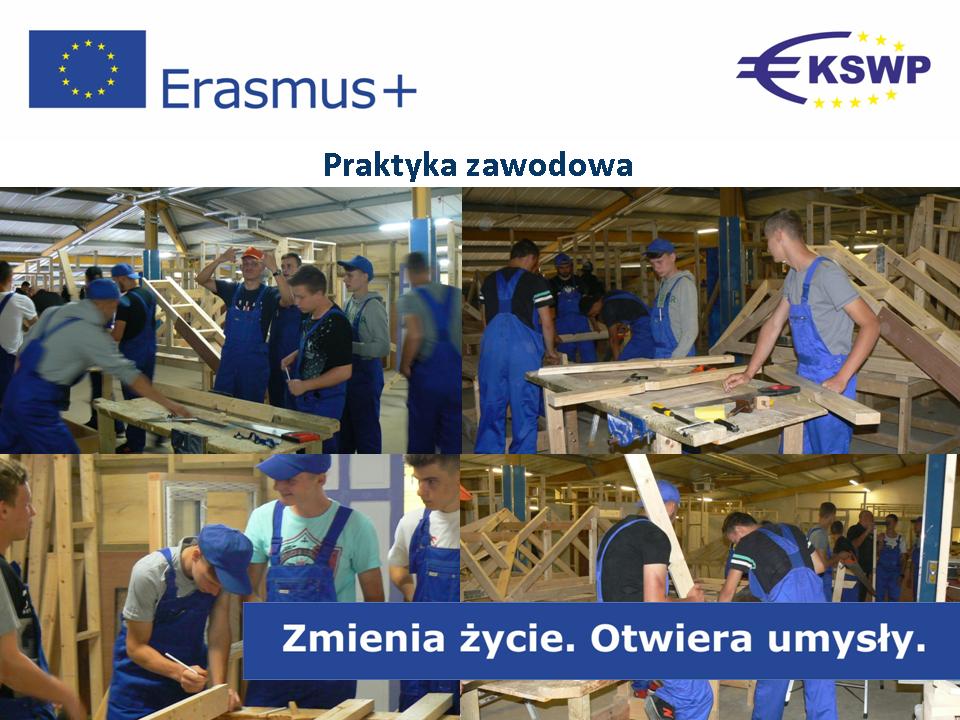 Erasmus+

KSWP

Praktyka zawodowa

Zmienia życie. Otwiera umysły.